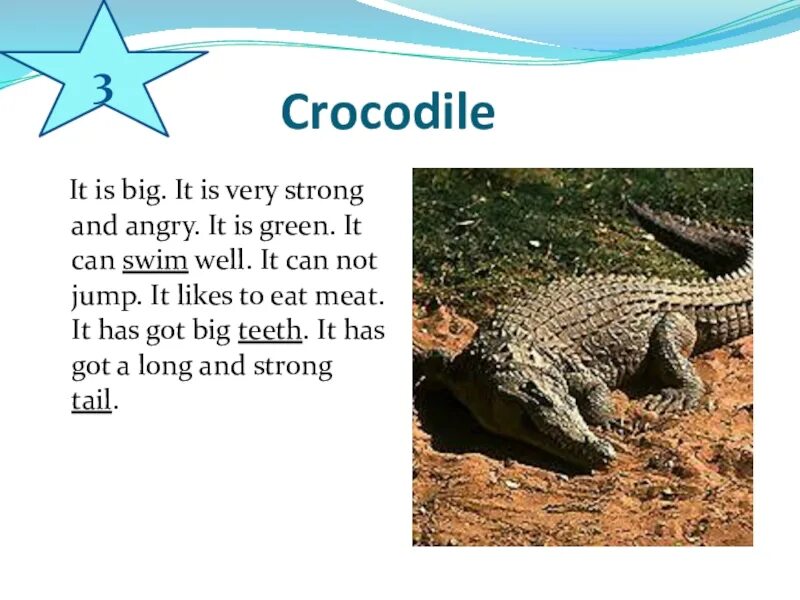 3

Crocodile

It is big. It is very strong and angry. It is green. It can swim well. It can not jump. It likes to eat meat. It has got big teeth. It has got a long and strong tail.